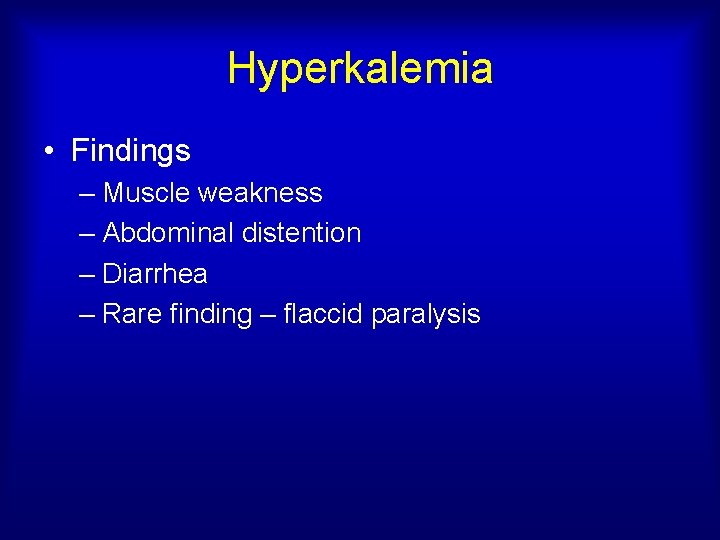 Hyperkalemia

• Findings
– Muscle weakness
– Abdominal distention
– Diarrhea
– Rare finding – flaccid paralysis